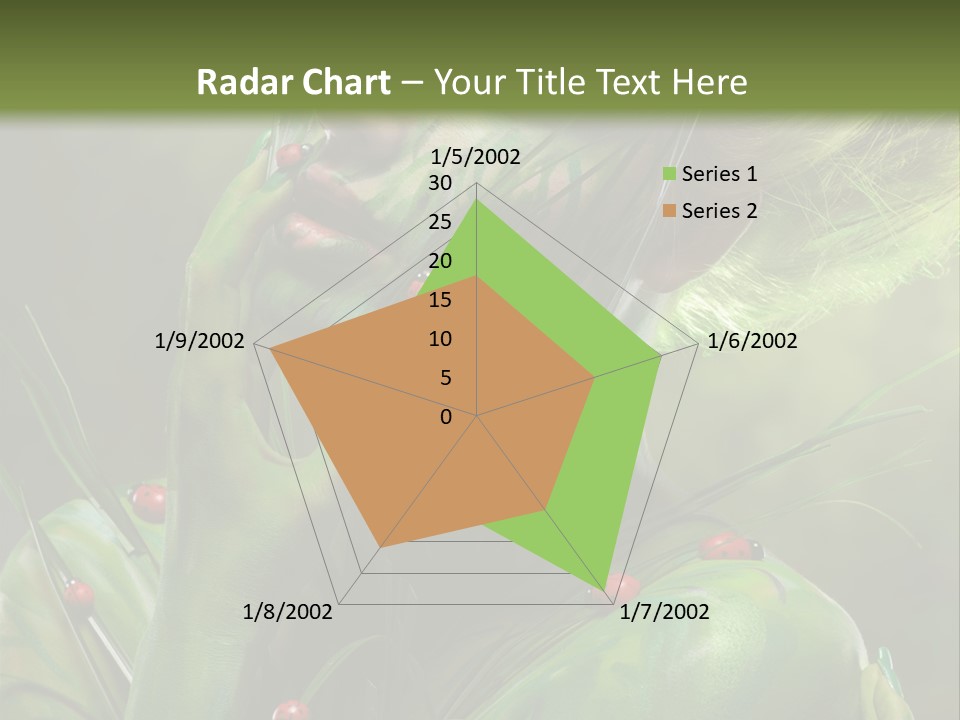 Radar Chart – Your Title Text Here

1/5/2002
30
25
20
15
10
5
0
1/6/2002
1/7/2002
1/8/2002
1/9/2002

Series 1
Series 2